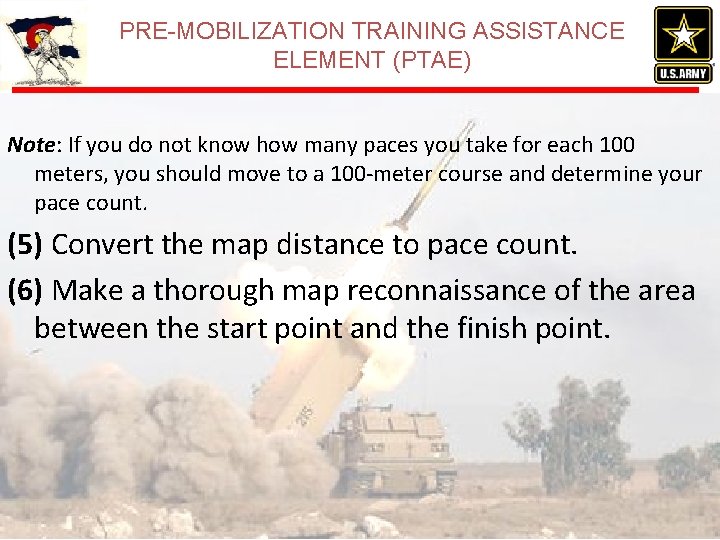 PRE-MOBILIZATION TRAINING ASSISTANCE ELEMENT (PTAE)

U.S.ARMY

Note: If you do not know how many paces you take for each 100 meters, you should move to a 100-meter course and determine your pace count.

(5) Convert the map distance to pace count.

(6) Make a thorough map reconnaissance of the area between the start point and the finish point.